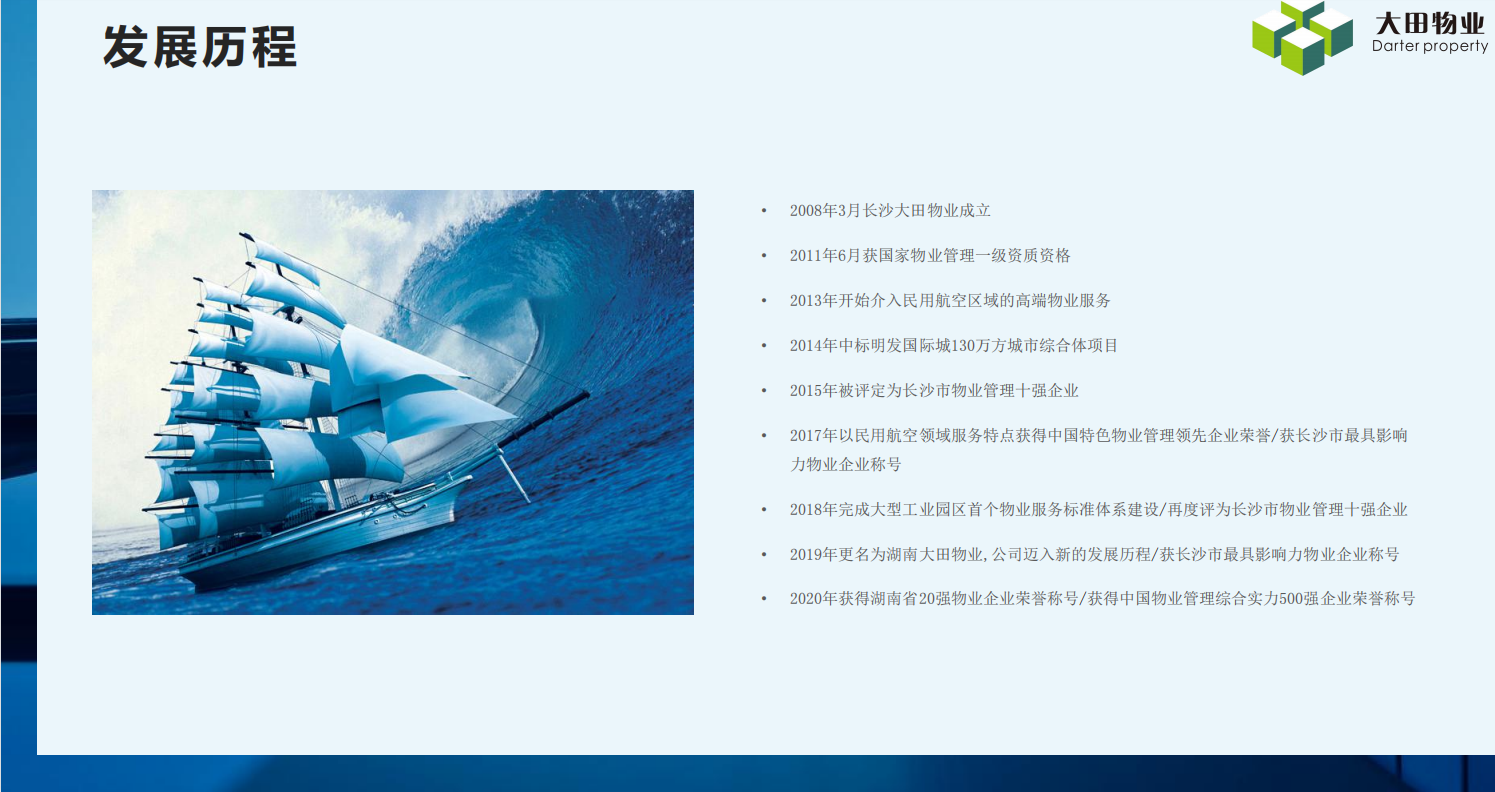 发展历程

大田物业
Darter property

• 2008年3月长沙大田物业成立

• 2011年6月获国家物业管理一级资质资格

• 2013年开始介入民用航空区域的高端物业服务

• 2014年中标明发国际城130万方城市综合体项目

• 2015年被评定为长沙市物业管理十强企业

• 2017年以民用航空领域服务特点获得中国特色物业管理领先企业荣誉/获长沙市最具影响力物业企业称号

• 2018年完成大型工业园区首个物业服务标准体系建设/再度评为长沙市物业管理十强企业

• 2019年更名为湖南大田物业,公司迈入新的发展历程/获长沙市最具影响力物业企业称号

• 2020年获得湖南省20强物业企业荣誉称号/获得中国物业管理综合实力500强企业荣誉称号